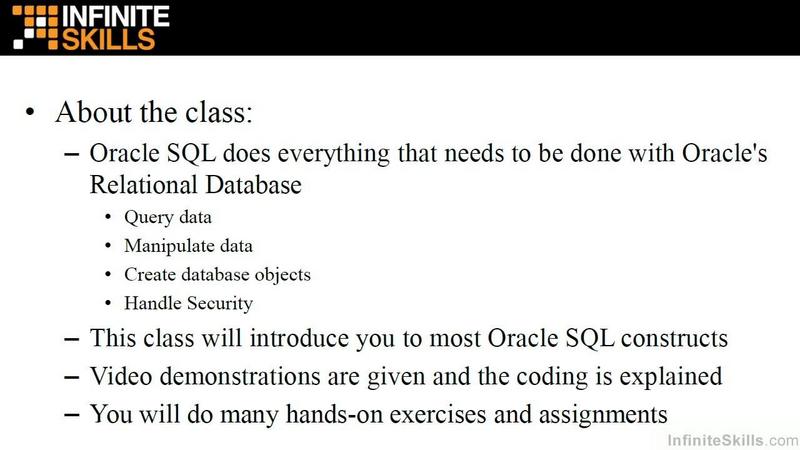 INFINITE SKILLS

• About the class:
– Oracle SQL does everything that needs to be done with Oracle's Relational Database
• Query data
• Manipulate data
• Create database objects
• Handle Security
– This class will introduce you to most Oracle SQL constructs
– Video demonstrations are given and the coding is explained
– You will do many hands-on exercises and assignments

InfiniteSkills.com